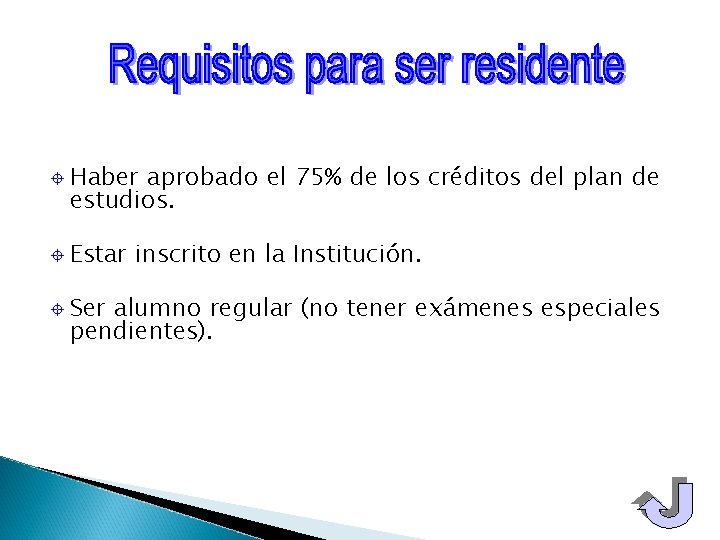 Requisitos para ser residente

Haber aprobado el 75% de los créditos del plan de estudios.

Estar inscrito en la Institución.

Ser alumno regular (no tener exámenes especiales pendientes).